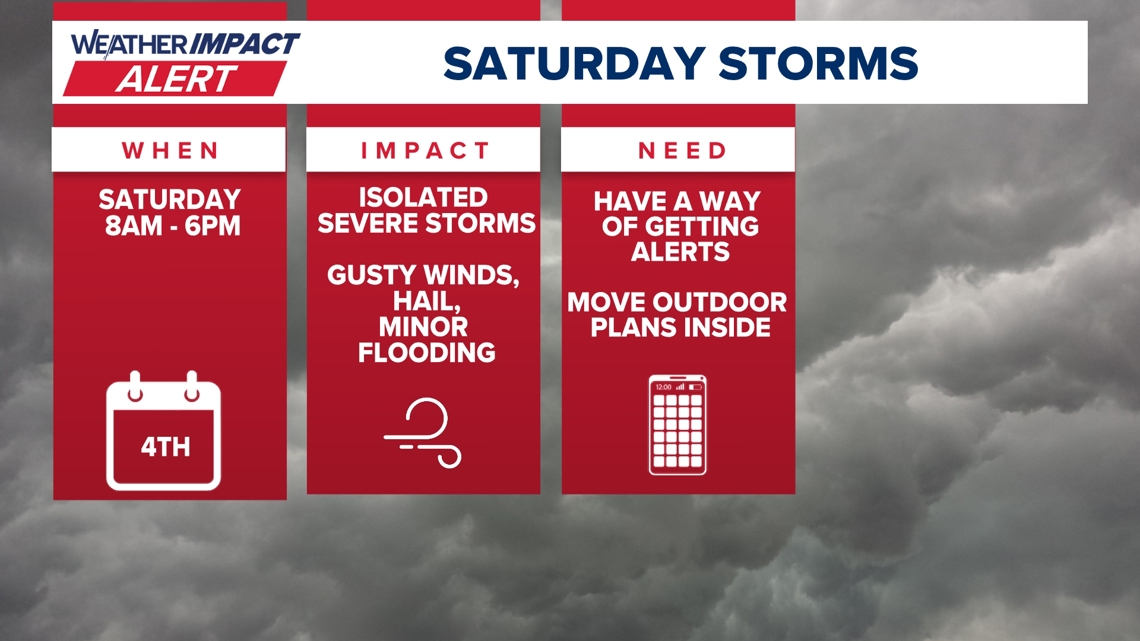 WEATHER IMPACT ALERT

SATURDAY STORMS

WHEN

SATURDAY 8AM - 6PM

4TH

IMPACT

ISOLATED SEVERE STORMS

GUSTY WINDS, HAIL, MINOR FLOODING

NEED

HAVE A WAY OF GETTING ALERTS

MOVE OUTDOOR PLANS INSIDE

12:00